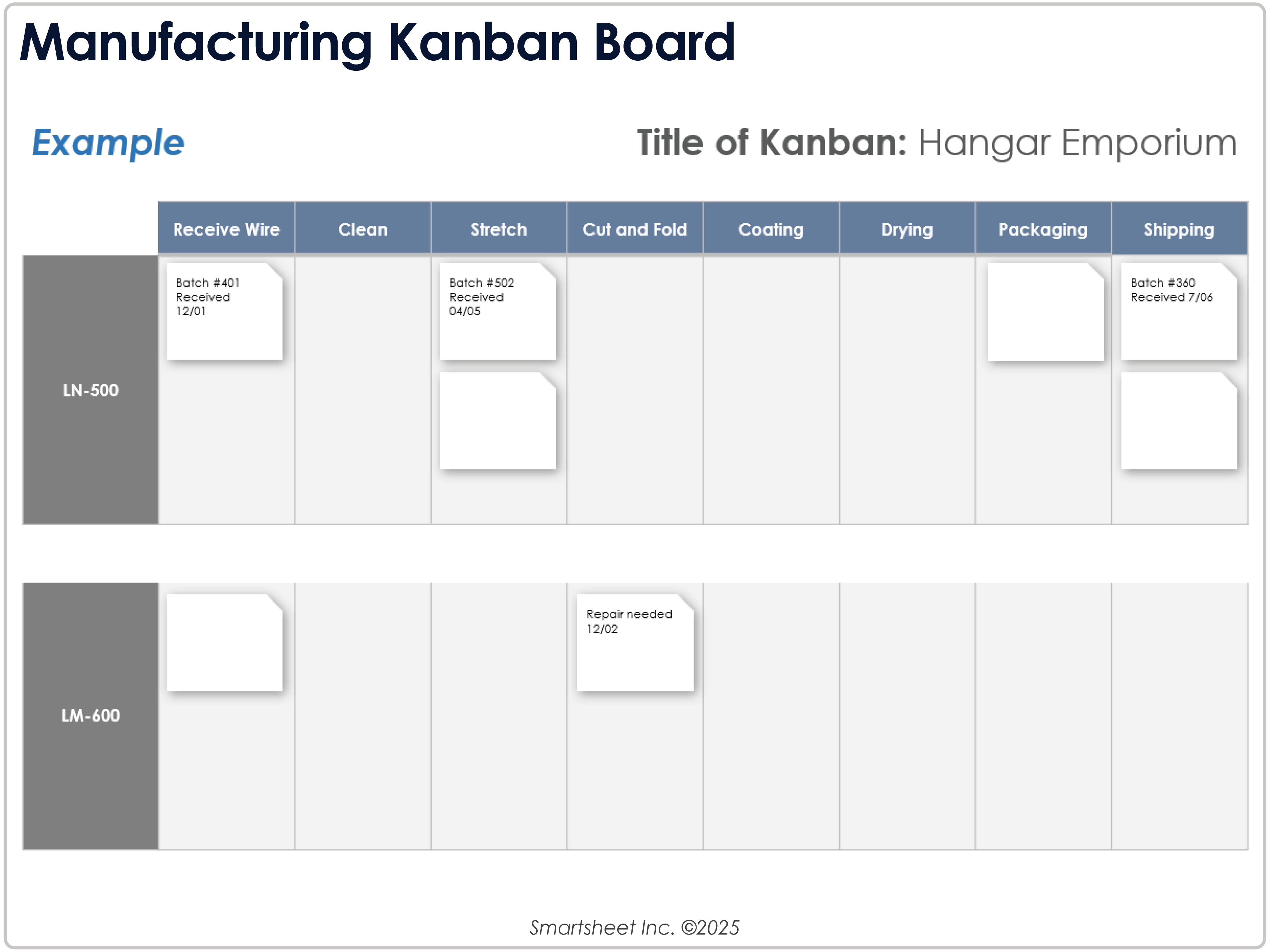 Manufacturing Kanban Board

Example

Title of Kanban: Hangar Emporium

| | Receive Wire | Clean | Stretch | Cut and Fold | Coating | Drying | Packaging | Shipping |
|---|---|---|---|---|---|---|---|---|
| LN-500 | Batch #401 Received 12/01 | | Batch #502 Received 04/05 | | | | | Batch #360 Received 7/06 |
| LM-600 | | | | Repair needed 12/02 | | | | |

Smartsheet Inc. ©2025